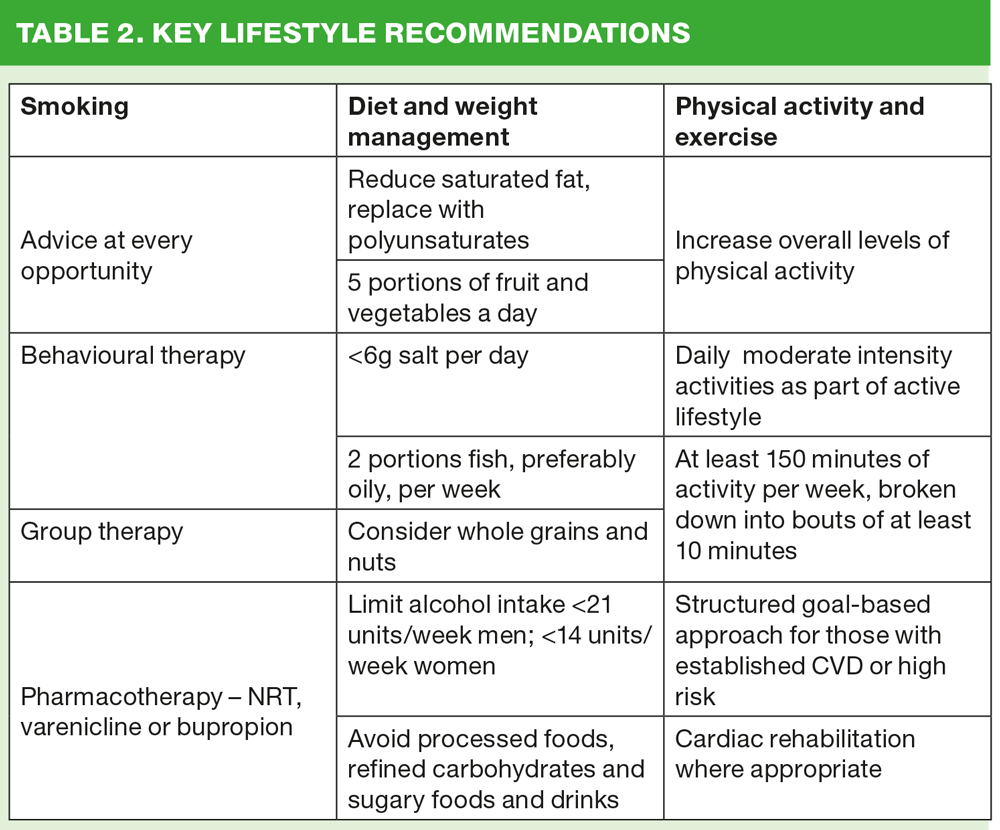 TABLE 2. KEY LIFESTYLE RECOMMENDATIONS

| Smoking | Diet and weight management | Physical activity and exercise |
|---|---|---|
| Advice at every opportunity | Reduce saturated fat, replace with polyunsaturates | Increase overall levels of physical activity |
| | 5 portions of fruit and vegetables a day | |
| Behavioural therapy | <6g salt per day | Daily moderate intensity activities as part of active lifestyle |
| | 2 portions fish, preferably oily, per week | At least 150 minutes of activity per week, broken down into bouts of at least 10 minutes |
| Group therapy | Consider whole grains and nuts | |
| Pharmacotherapy – NRT, varenicline or bupropion | Limit alcohol intake <21 units/week men; <14 units/week women | Structured goal-based approach for those with established CVD or high risk |
| | Avoid processed foods, refined carbohydrates and sugary foods and drinks | Cardiac rehabilitation where appropriate |